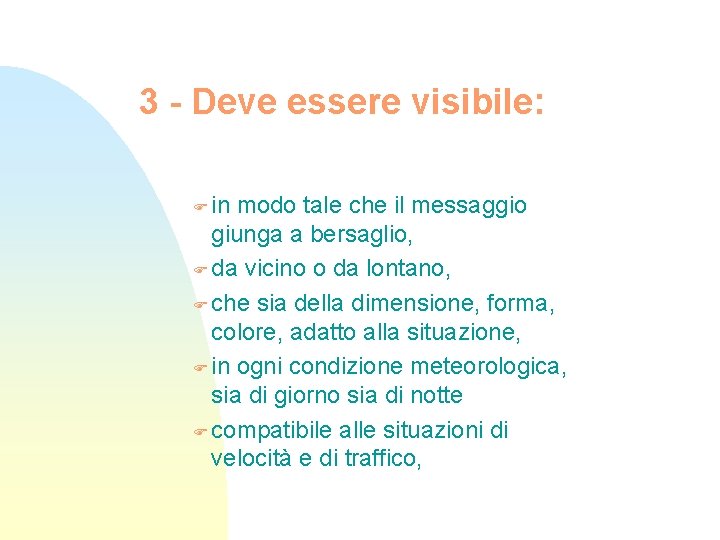 3 - Deve essere visibile:

- in modo tale che il messaggio giunga a bersaglio,
- da vicino o da lontano,
- che sia della dimensione, forma, colore, adatto alla situazione,
- in ogni condizione meteorologica, sia di giorno sia di notte
- compatibile alle situazioni di velocità e di traffico,